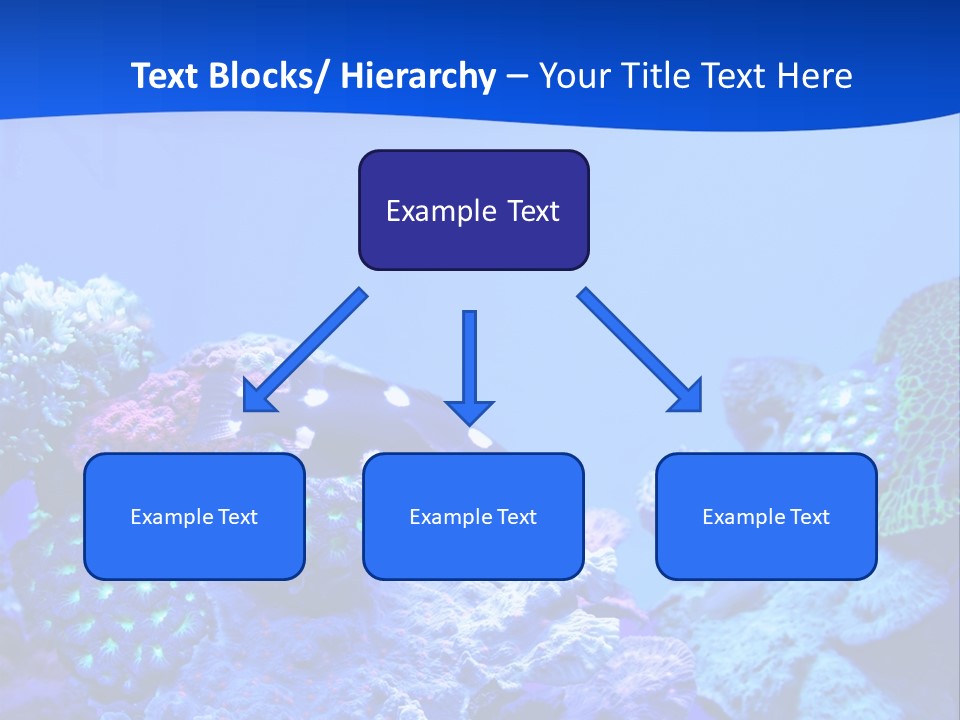 Text Blocks/ Hierarchy – Your Title Text Here

Example Text

Example Text

Example Text

Example Text